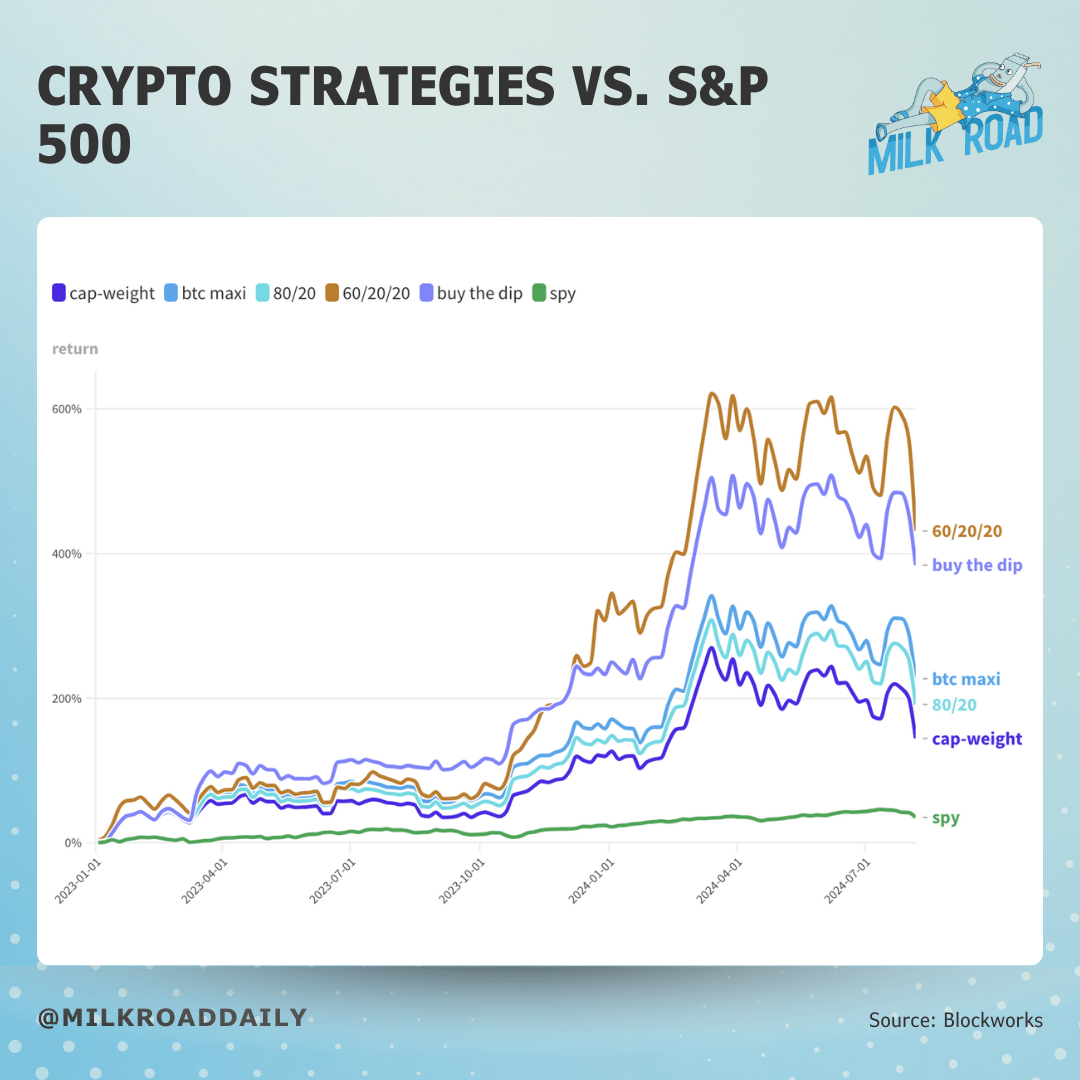 CRYPTO STRATEGIES VS. S&P 500

MILK ROAD

cap-weight btc maxi 80/20 60/20/20 buy the dip spy

return

600%

400%

200%

0%

2023-01-01 2023-04-01 2023-07-01 2023-10-01 2024-01-01 2024-04-01 2024-07-01

60/20/20
buy the dip
btc maxi
80/20
cap-weight
spy

@MILKROADDAILY

Source: Blockworks